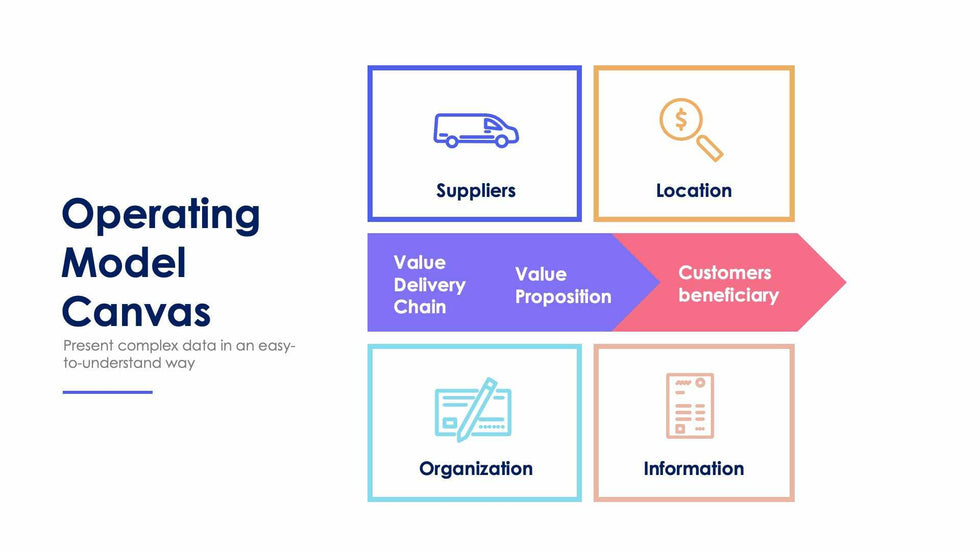 Operating Model Canvas

Present complex data in an easy-to-understand way

Suppliers

Location

Value Delivery Chain

Value Proposition

Customers beneficiary

Organization

Information